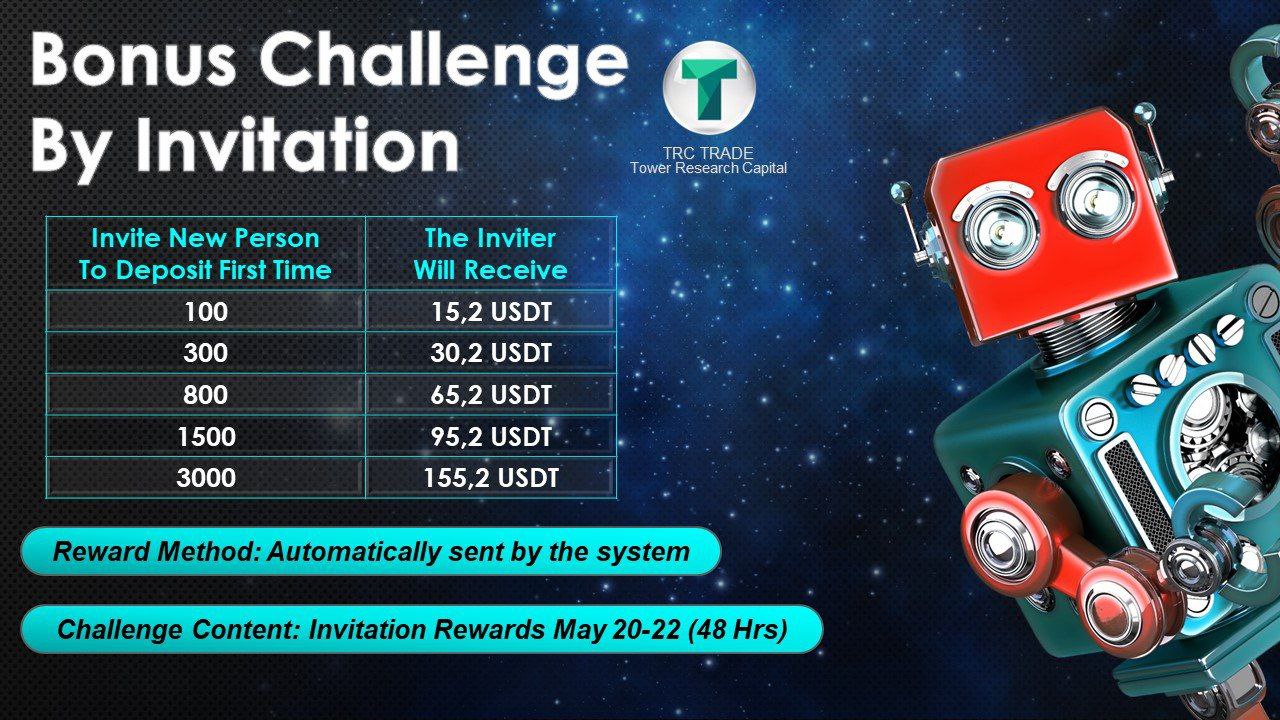 Bonus Challenge By Invitation

TRC TRADE
Tower Research Capital

| Invite New Person To Deposit First Time | The Inviter Will Receive |
|---|---|
| 100 | 15,2 USDT |
| 300 | 30,2 USDT |
| 800 | 65,2 USDT |
| 1500 | 95,2 USDT |
| 3000 | 155,2 USDT |

Reward Method: Automatically sent by the system

Challenge Content: Invitation Rewards May 20-22 (48 Hrs)